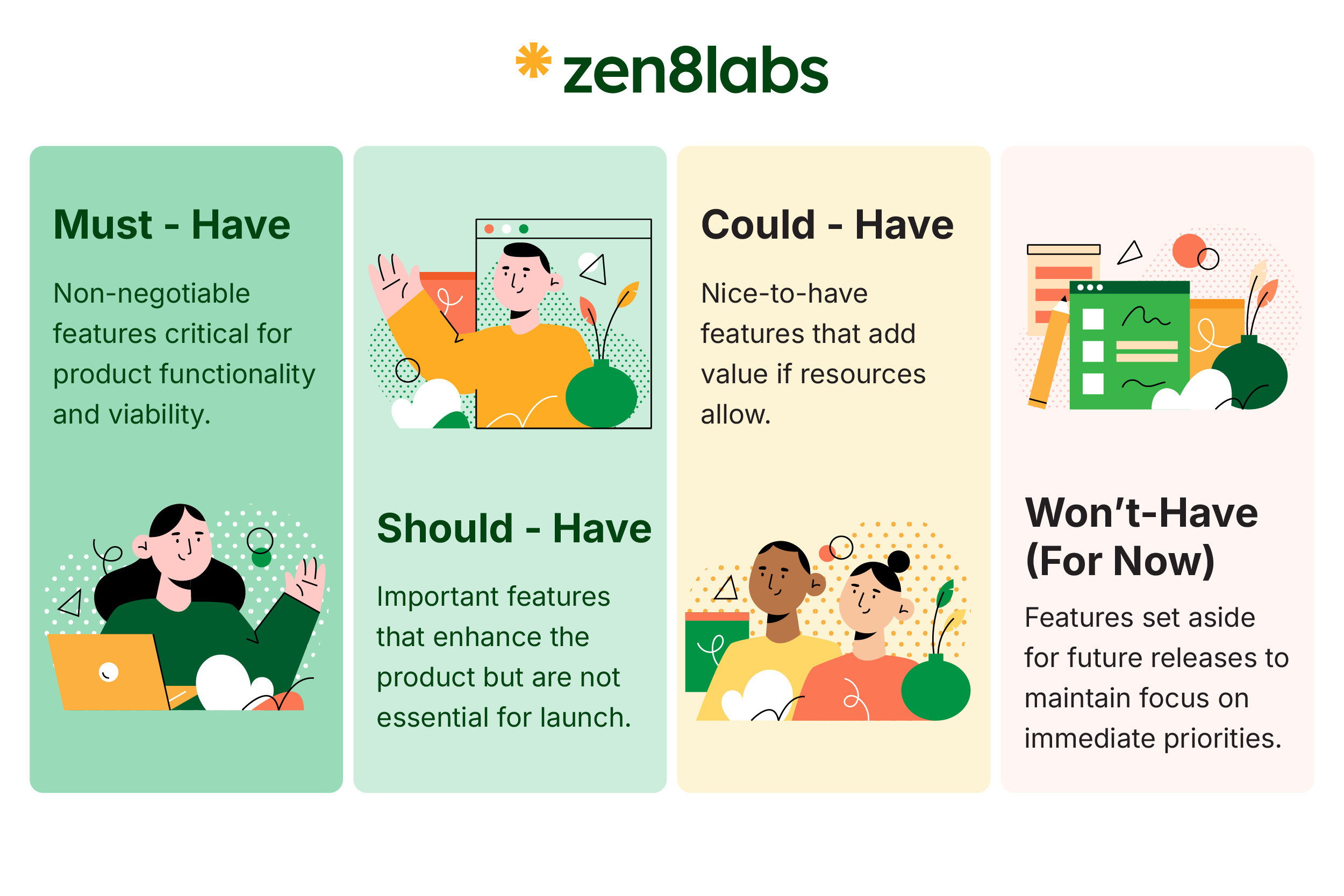 zen8labs

Must - Have

Non-negotiable features critical for product functionality and viability.

Should - Have

Important features that enhance the product but are not essential for launch.

Could - Have

Nice-to-have features that add value if resources allow.

Won't-Have (For Now)

Features set aside for future releases to maintain focus on immediate priorities.